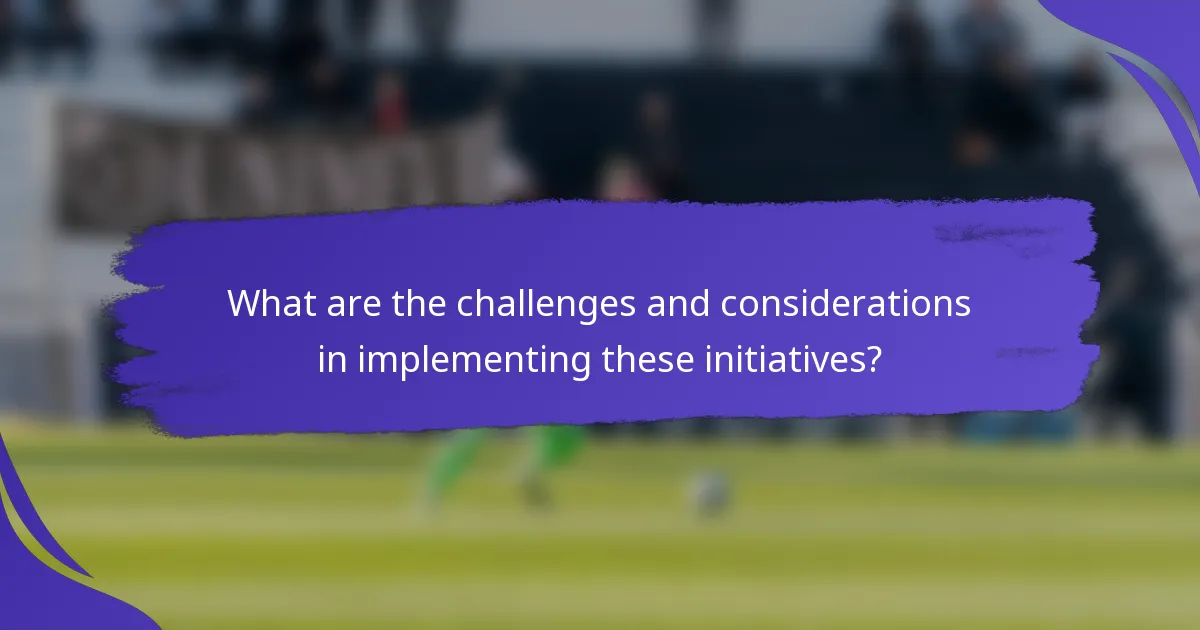 What are the challenges and considerations in implementing these initiatives?